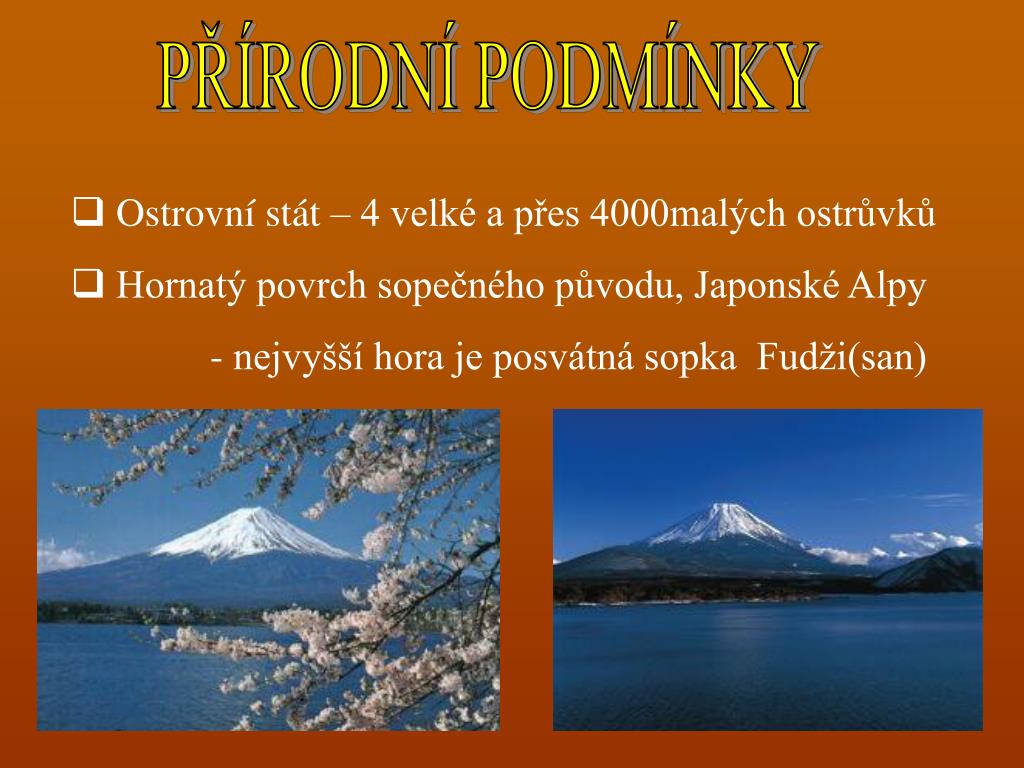 PŘÍRODNÍ PODMÍNKY

❑ Ostrovní stát – 4 velké a přes 4000malých ostrůvků

❑ Hornatý povrch sopečného původu, Japonské Alpy

- nejvyšší hora je posvátná sopka Fudži(san)